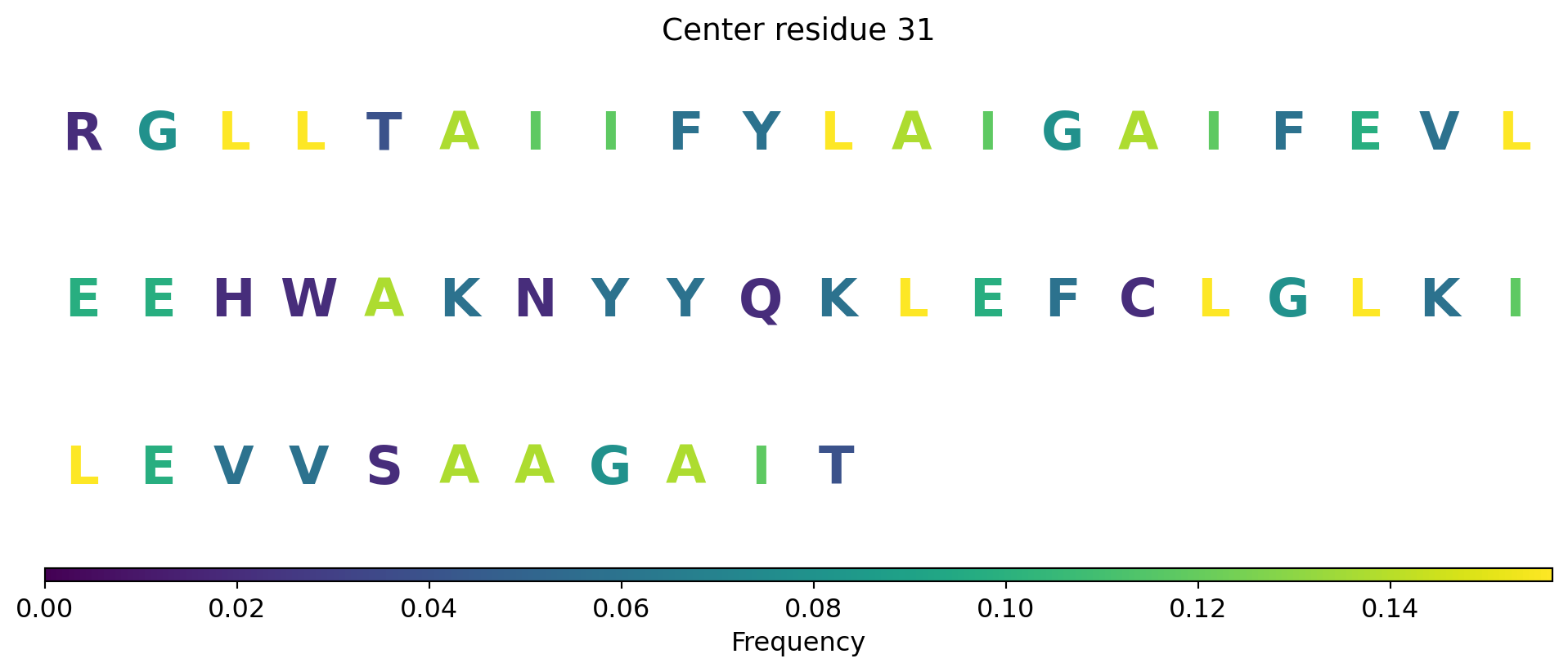 Center residue 31

R G L L T A I I F Y L A I G A I F E V L

E E H W A K N Y Y Q K L E F C L G L K I

L E V V S A A G A I T

0.00 0.02 0.04 0.06 0.08 0.10 0.12 0.14
Frequency